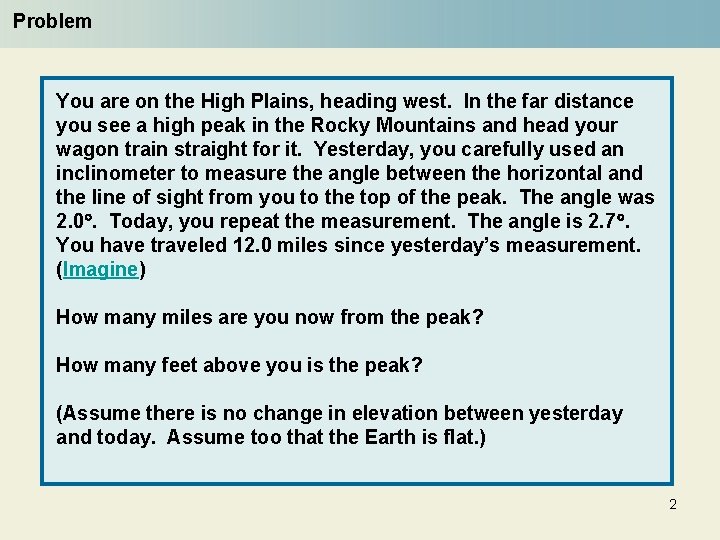 Problem

You are on the High Plains, heading west. In the far distance you see a high peak in the Rocky Mountains and head your wagon train straight for it. Yesterday, you carefully used an inclinometer to measure the angle between the horizontal and the line of sight from you to the top of the peak. The angle was 2.0°. Today, you repeat the measurement. The angle is 2.7°. You have traveled 12.0 miles since yesterday's measurement. (Imagine)

How many miles are you now from the peak?

How many feet above you is the peak?

(Assume there is no change in elevation between yesterday and today. Assume too that the Earth is flat.)

2